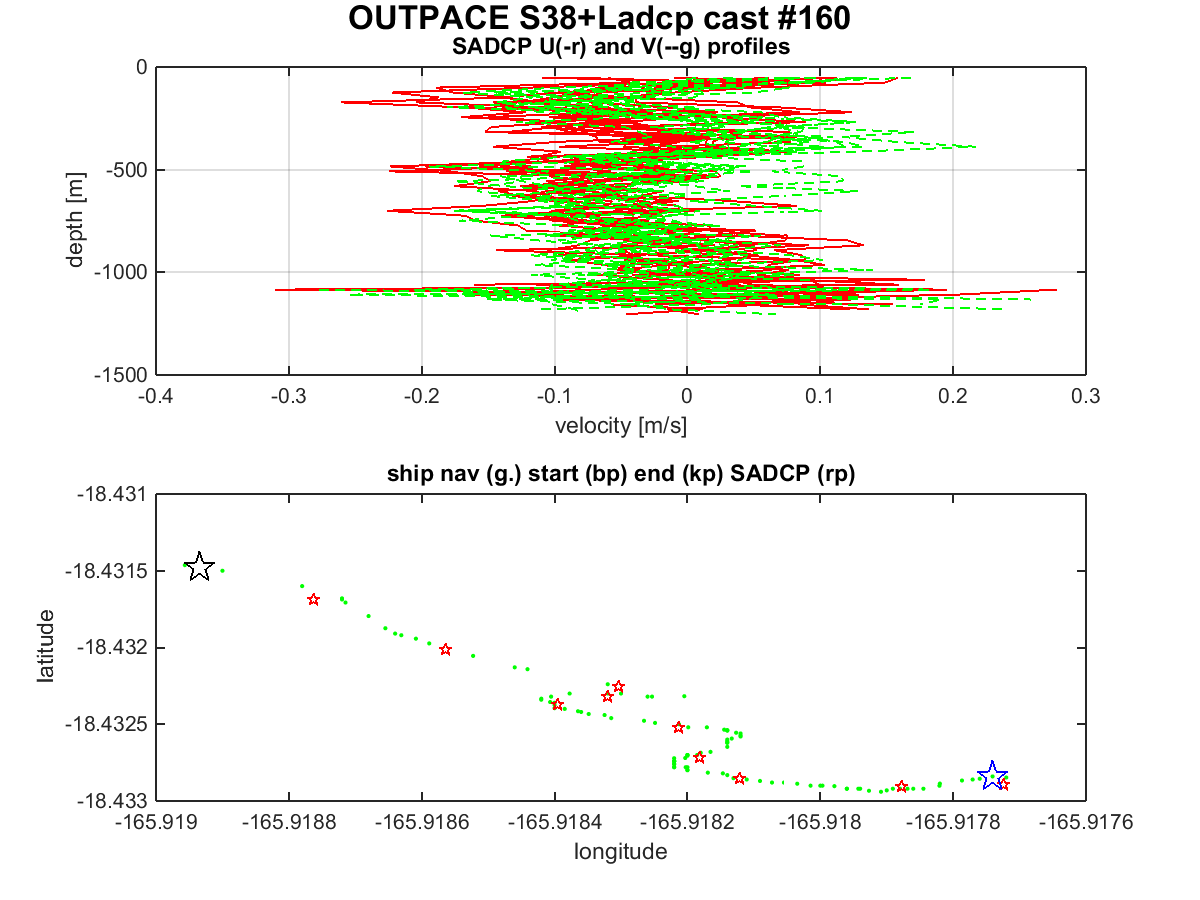 OUTPACE S38+Ladcp cast #160
SADCP U(-r) and V(--g) profiles

0
-500
-1000
-1500
depth [m]
-0.4 -0.3 -0.2 -0.1 0 0.1 0.2 0.3
velocity [m/s]

ship nav (g.) start (bp) end (kp) SADCP (rp)

-18.431
-18.4315
-18.432
-18.4325
-18.433
latitude
-165.919 -165.9188 -165.9186 -165.9184 -165.9182 -165.918 -165.9178 -165.9176
longitude